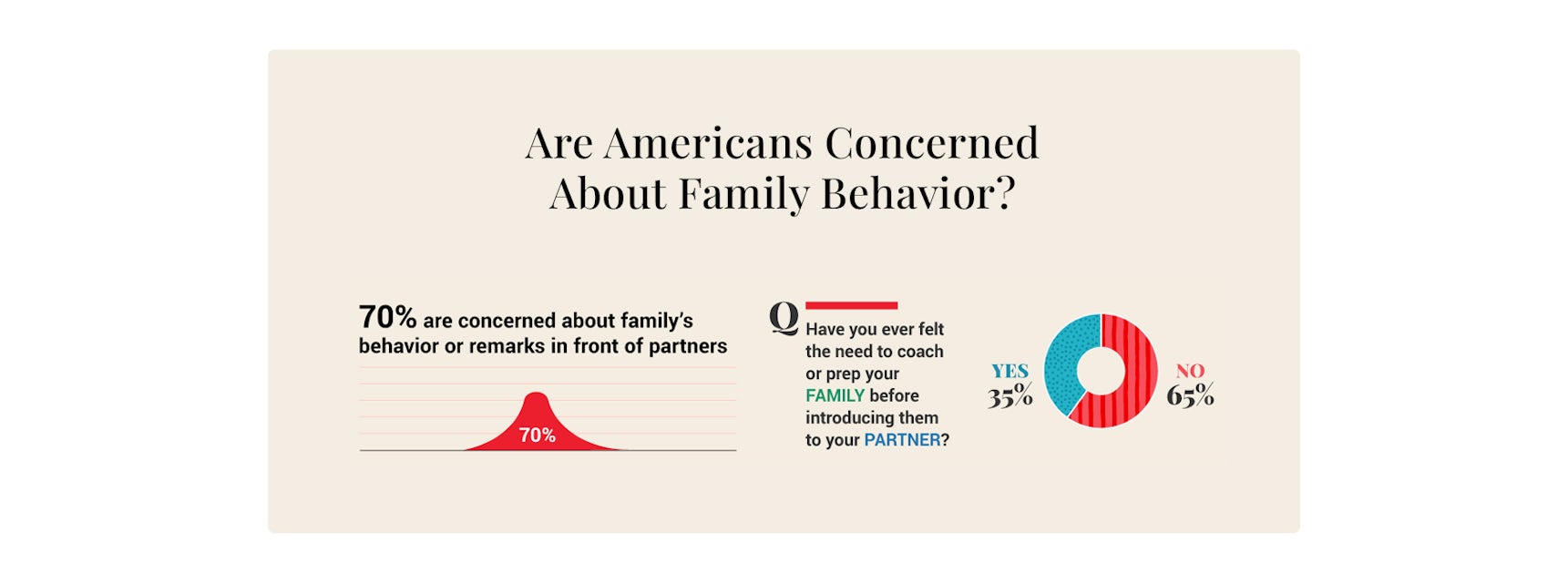 Are Americans Concerned About Family Behavior?

70% are concerned about family's behavior or remarks in front of partners

70%

Q Have you ever felt the need to coach or prep your FAMILY before introducing them to your PARTNER?

YES 35%

NO 65%